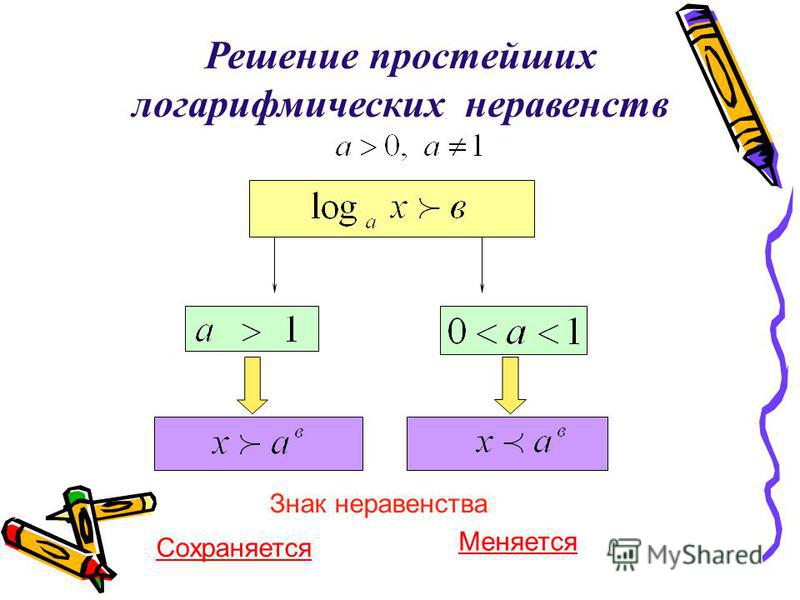 Решение простейших логарифмических неравенств

$a > 0, \ a \neq 1$

$\log_a x \succ в$

$a > 1$

$0 < a < 1$

$x \succ a^в$

$x \prec a^в$

Знак неравенства

Сохраняется

Меняется

MyShared